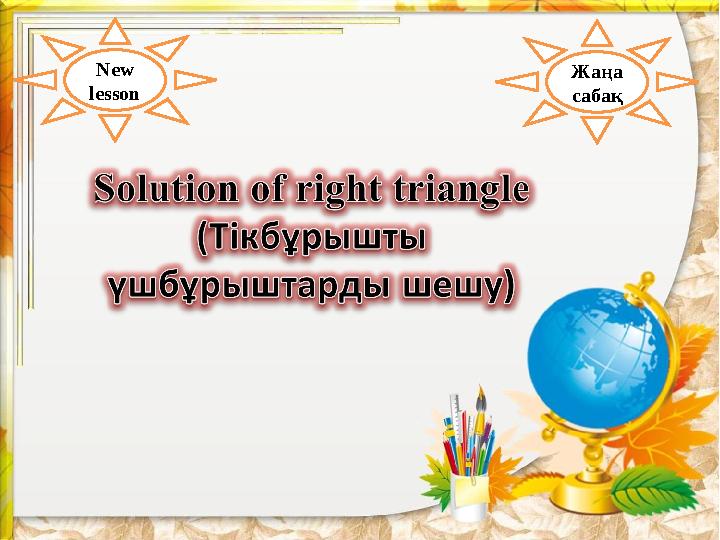 New lesson

Жаңа сабақ

Solution of right triangle
(Тікбұрышты үшбұрыштарды шешу)